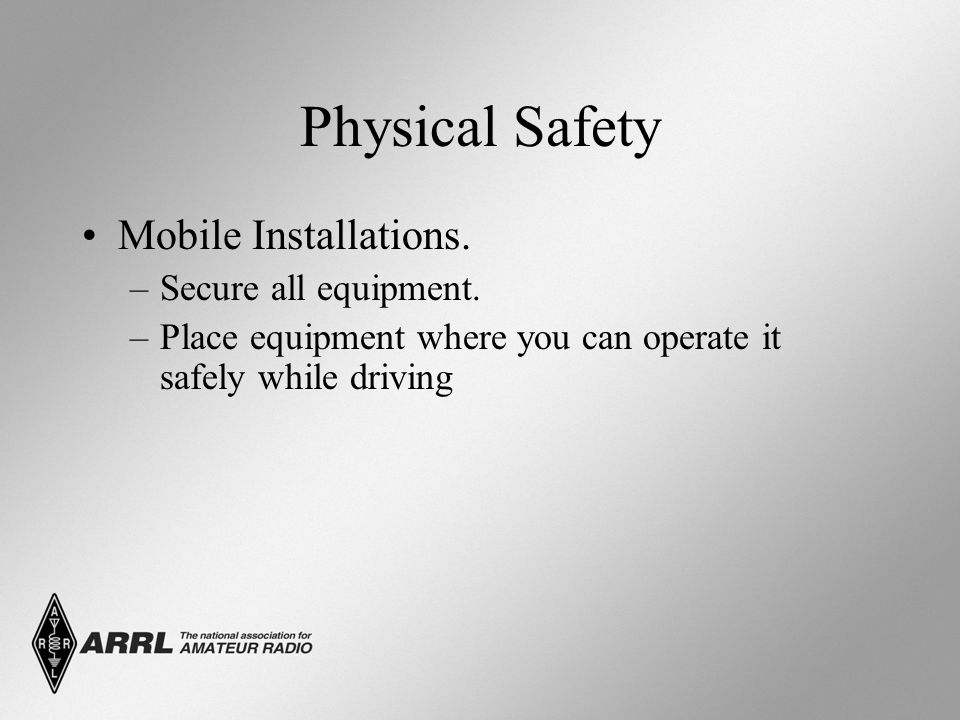 Physical Safety

• Mobile Installations.
– Secure all equipment.
– Place equipment where you can operate it safely while driving

A R R L
ARRL The national association for AMATEUR RADIO